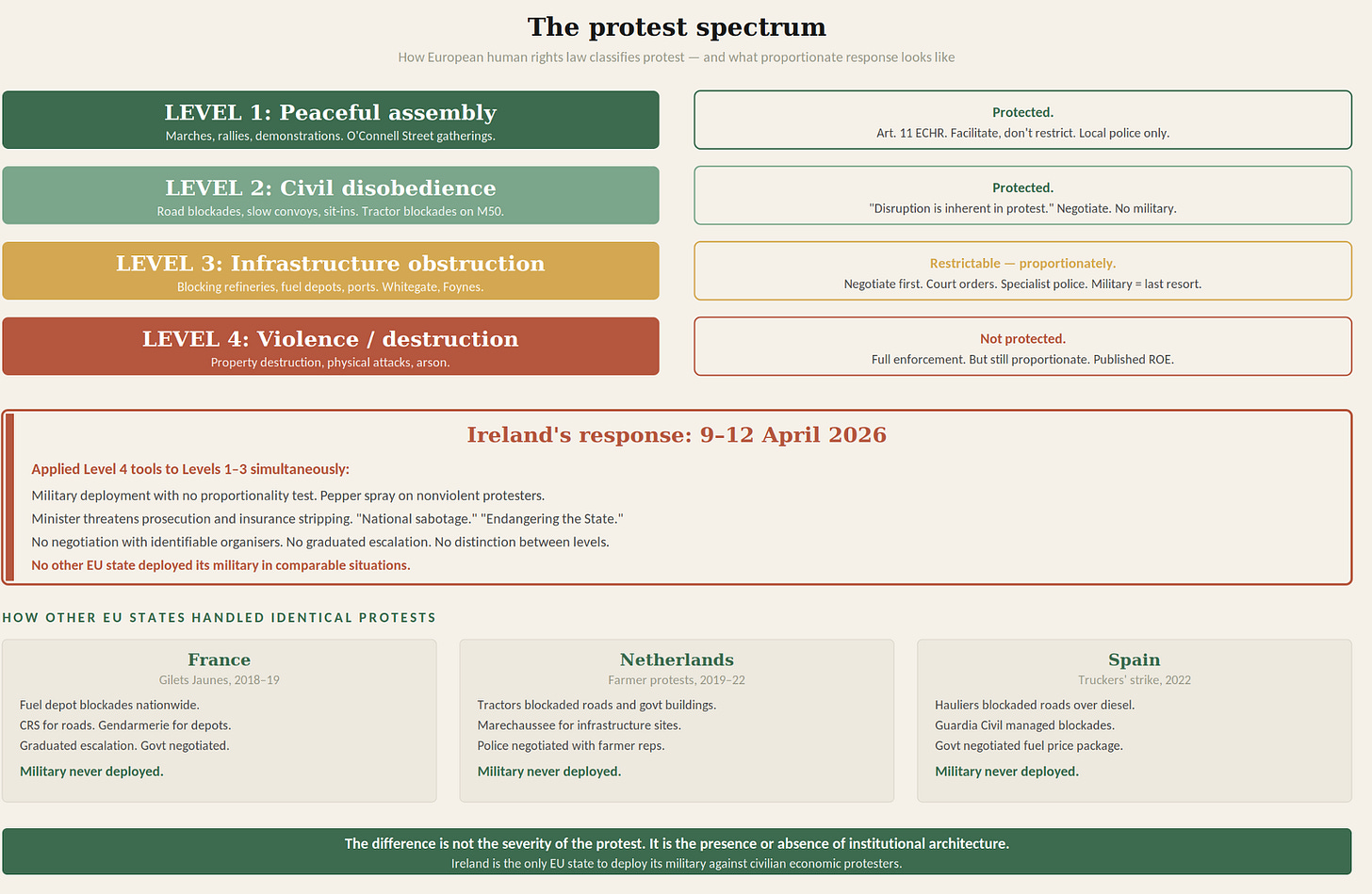 The protest spectrum

How European human rights law classifies protest — and what proportionate response looks like

LEVEL 1: Peaceful assembly
Marches, rallies, demonstrations. O'Connell Street gatherings.

Protected.
Art. 11 ECHR. Facilitate, don't restrict. Local police only.

LEVEL 2: Civil disobedience
Road blockades, slow convoys, sit-ins. Tractor blockades on M50.

Protected.
"Disruption is inherent in protest." Negotiate. No military.

LEVEL 3: Infrastructure obstruction
Blocking refineries, fuel depots, ports. Whitegate, Foynes.

Restrictable — proportionately.
Negotiate first. Court orders. Specialist police. Military = last resort.

LEVEL 4: Violence / destruction
Property destruction, physical attacks, arson.

Not protected.
Full enforcement. But still proportionate. Published ROE.

Ireland's response: 9–12 April 2026

Applied Level 4 tools to Levels 1–3 simultaneously:
Military deployment with no proportionality test. Pepper spray on nonviolent protesters.
Minister threatens prosecution and insurance stripping. "National sabotage." "Endangering the State."
No negotiation with identifiable organisers. No graduated escalation. No distinction between levels.
No other EU state deployed its military in comparable situations.

HOW OTHER EU STATES HANDLED IDENTICAL PROTESTS

France
Gilets Jaunes, 2018–19
Fuel depot blockades nationwide.
CRS for roads. Gendarmerie for depots.
Graduated escalation. Govt negotiated.
Military never deployed.

Netherlands
Farmer protests, 2019–22
Tractors blockaded roads and govt buildings.
Marechaussee for infrastructure sites.
Police negotiated with farmer reps.
Military never deployed.

Spain
Truckers' strike, 2022
Hauliers blockaded roads over diesel.
Guardia Civil managed blockades.
Govt negotiated fuel price package.
Military never deployed.

The difference is not the severity of the protest. It is the presence or absence of institutional architecture.
Ireland is the only EU state to deploy its military against civilian economic protesters.